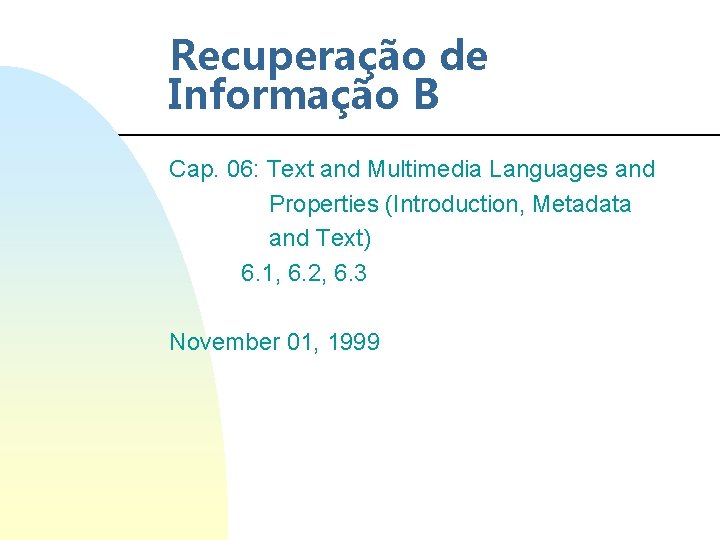 Recuperação de Informação B

Cap. 06: Text and Multimedia Languages and Properties (Introduction, Metadata and Text)
6.1, 6.2, 6.3

November 01, 1999